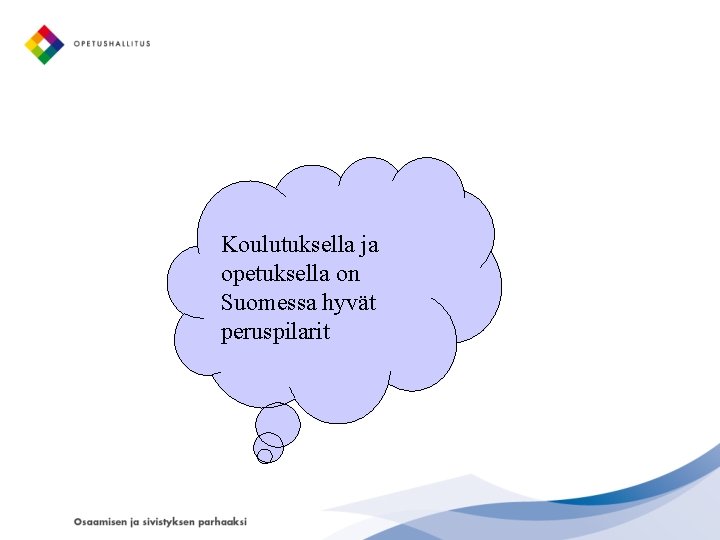 OPETUSHALLITUS

Koulutuksella ja opetuksella on Suomessa hyvät peruspilarit

Osaamisen ja sivistyksen parhaaksi